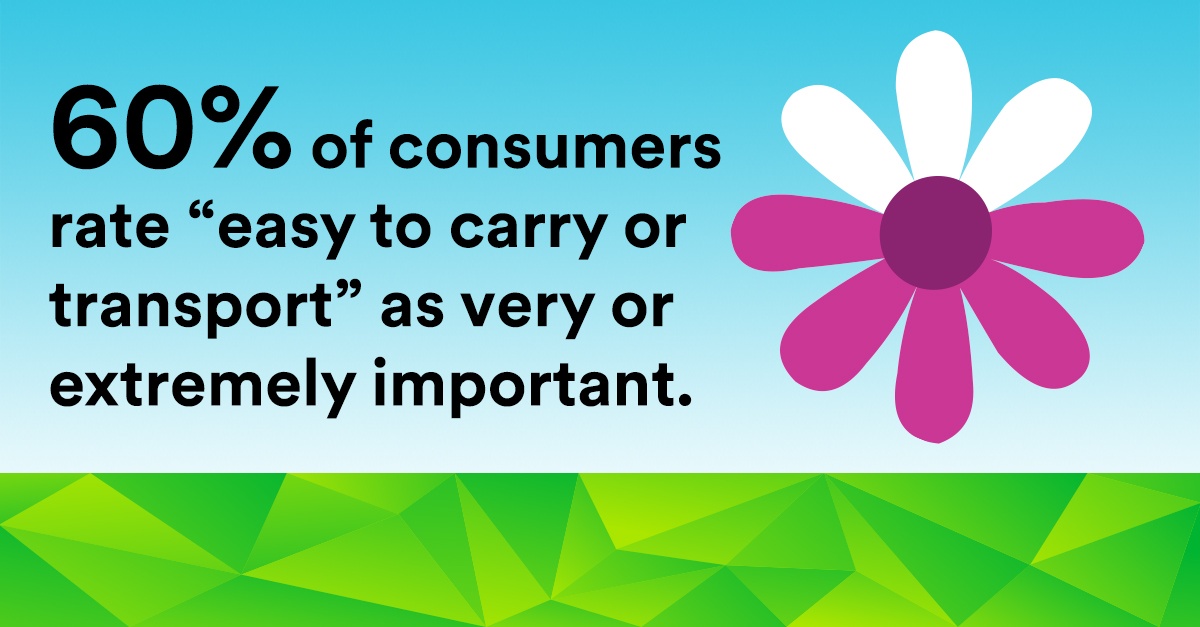 60% of consumers rate “easy to carry or transport” as very or extremely important.